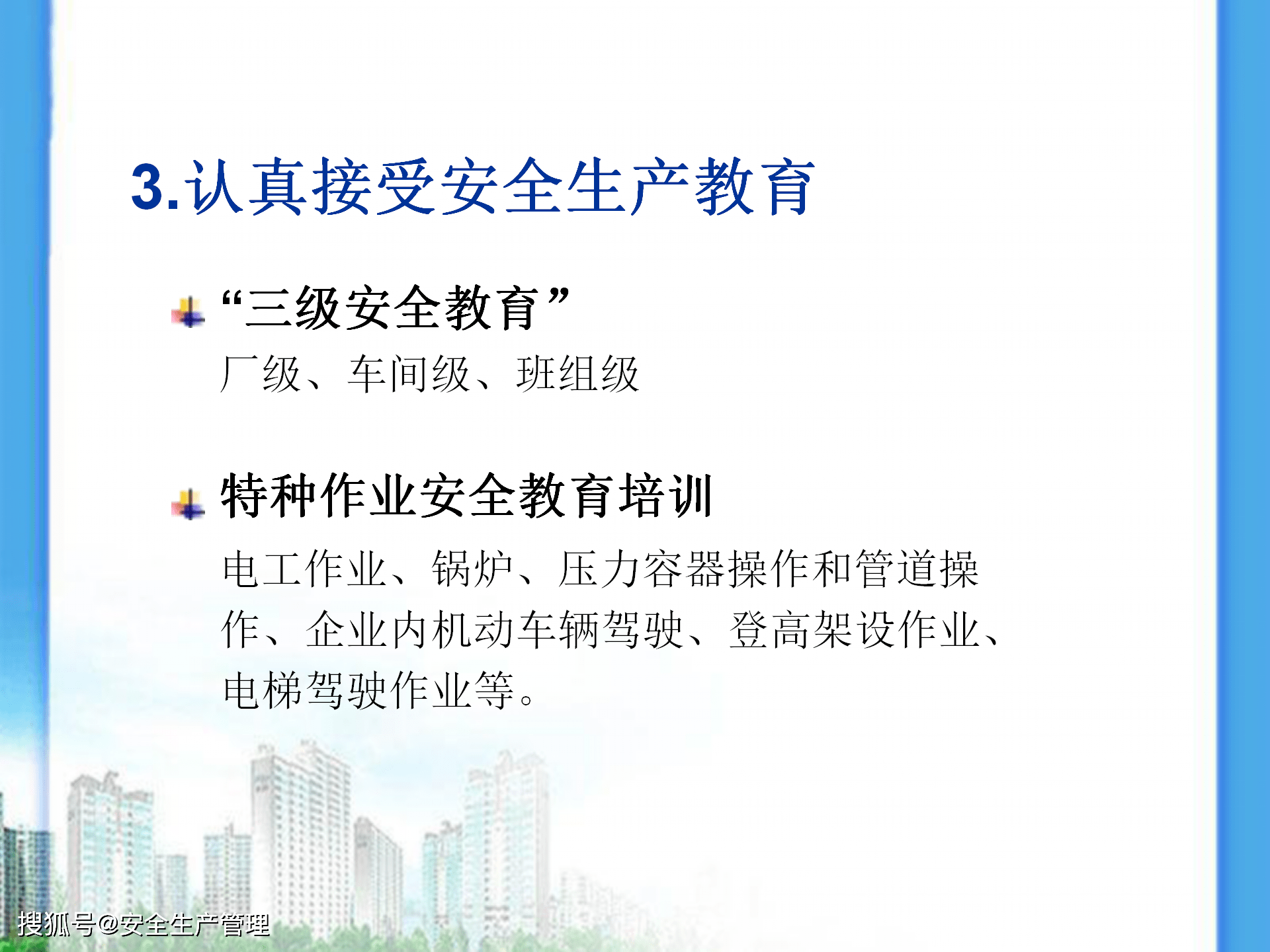 3.认真接受安全生产教育

“三级安全教育”

厂级、车间级、班组级

特种作业安全教育培训

电工作业、锅炉、压力容器操作和管道操作、企业内机动车辆驾驶、登高架设作业、电梯驾驶作业等。

搜狐号@安全生产管理